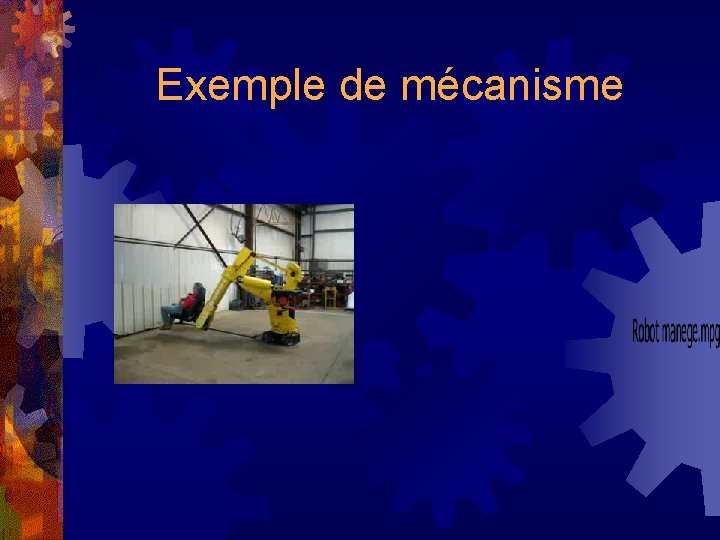 Exemple de mécanisme

Robot manege.mpg